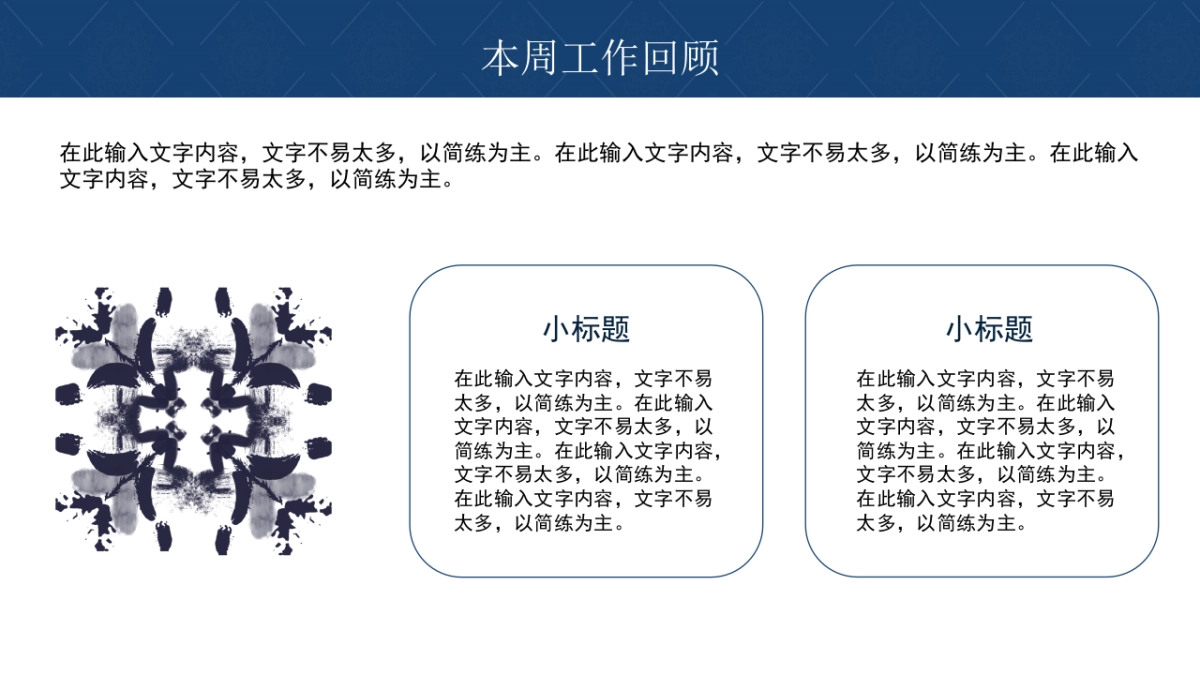 本周工作回顾

在此输入文字内容，文字不易太多，以简练为主。在此输入文字内容，文字不易太多，以简练为主。在此输入文字内容，文字不易太多，以简练为主。

小标题

在此输入文字内容，文字不易太多，以简练为主。在此输入文字内容，文字不易太多，以简练为主。在此输入文字内容，文字不易太多，以简练为主。在此输入文字内容，文字不易太多，以简练为主。

小标题

在此输入文字内容，文字不易太多，以简练为主。在此输入文字内容，文字不易太多，以简练为主。在此输入文字内容，文字不易太多，以简练为主。在此输入文字内容，文字不易太多，以简练为主。